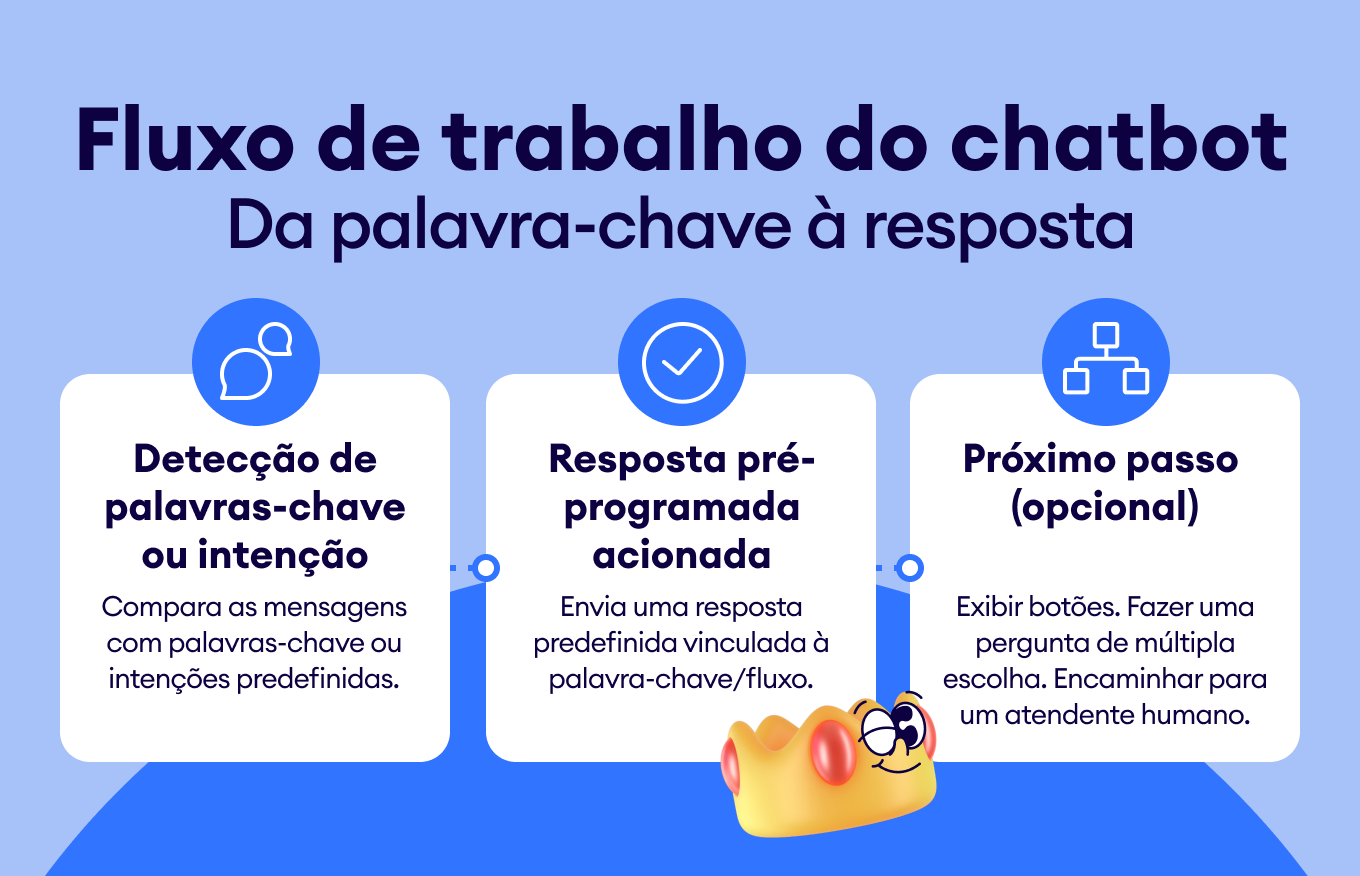 Fluxo de trabalho do chatbot
Da palavra-chave à resposta

Detecção de palavras-chave ou intenção
Compara as mensagens com palavras-chave ou intenções predefinidas.

Resposta pré-programada acionada
Envia uma resposta predefinida vinculada à palavra-chave/fluxo.

Próximo passo (opcional)
Exibir botões. Fazer uma pergunta de múltipla escolha. Encaminhar para um atendente humano.